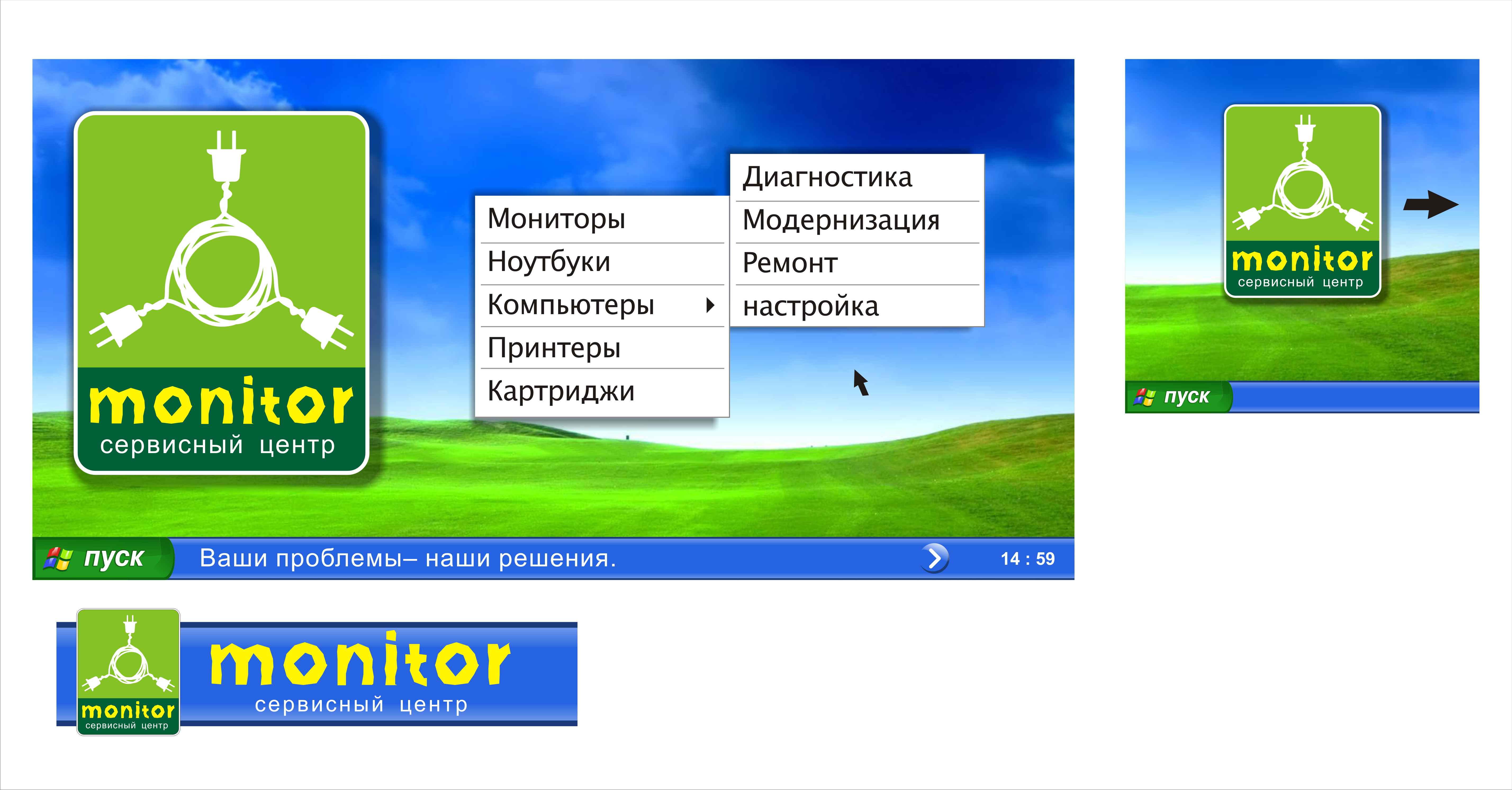 monitor
сервисный центр

Мониторы
Ноутбуки
Компьютеры
Принтеры
Картриджи

Диагностика
Модернизация
Ремонт
настройка

пуск
Ваши проблемы– наши решения.
14 : 59

monitor
сервисный центр

пуск

monitor
сервисный центр

monitor
сервисный центр